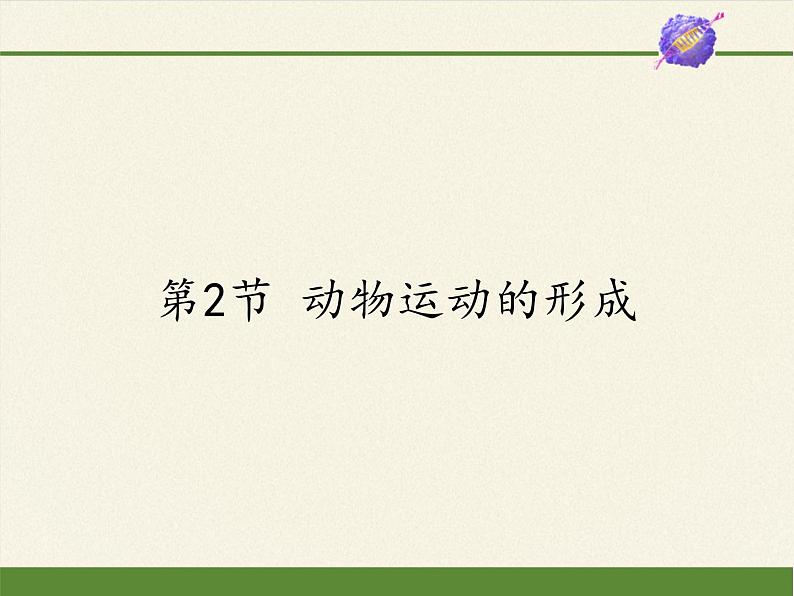 第2节 动物运动的形成